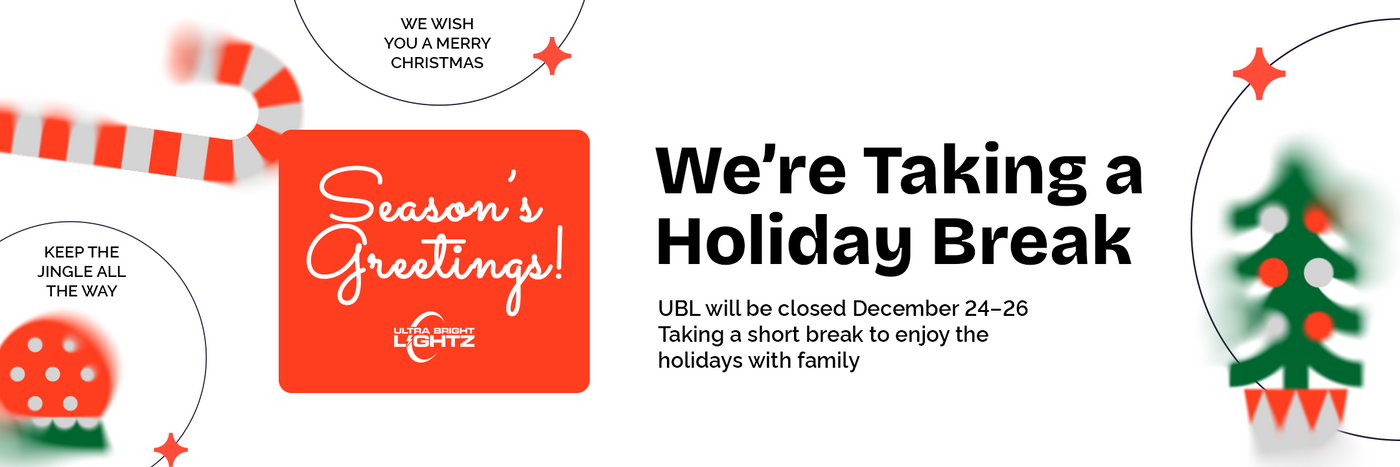 WE WISH YOU A MERRY CHRISTMAS

KEEP THE JINGLE ALL THE WAY

Season's Greetings!

ULTRA BRIGHT LIGHTZ

We're Taking a Holiday Break

UBL will be closed December 24–26
Taking a short break to enjoy the holidays with family